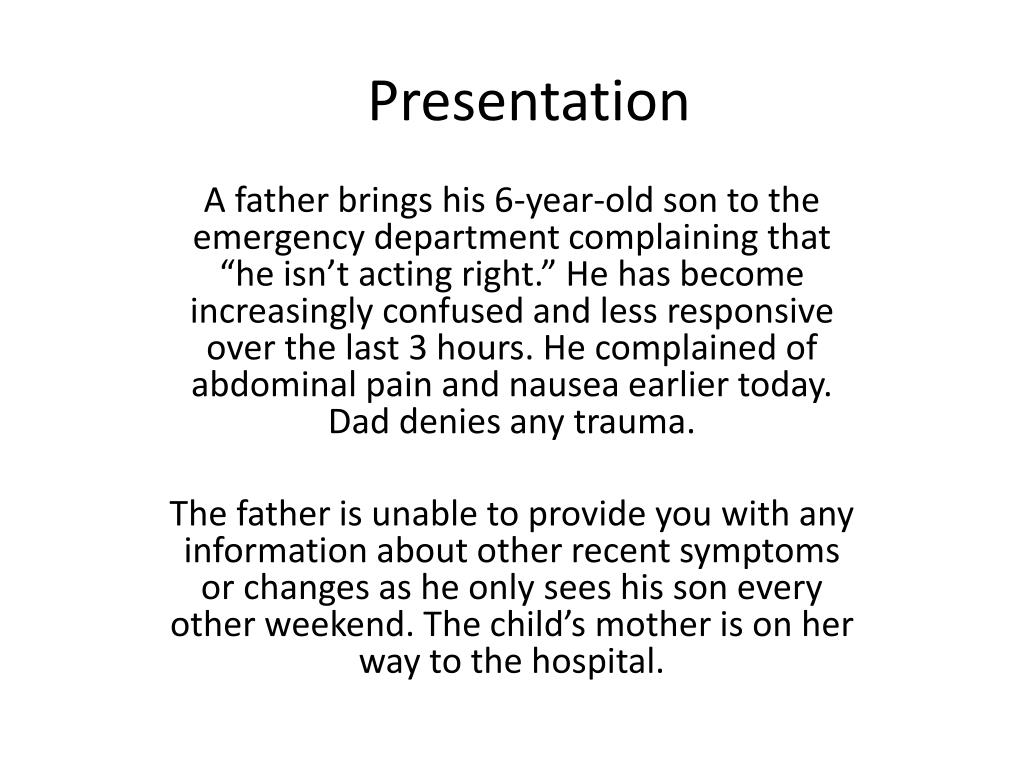 Presentation

A father brings his 6-year-old son to the emergency department complaining that “he isn’t acting right.” He has become increasingly confused and less responsive over the last 3 hours. He complained of abdominal pain and nausea earlier today. Dad denies any trauma.

The father is unable to provide you with any information about other recent symptoms or changes as he only sees his son every other weekend. The child’s mother is on her way to the hospital.